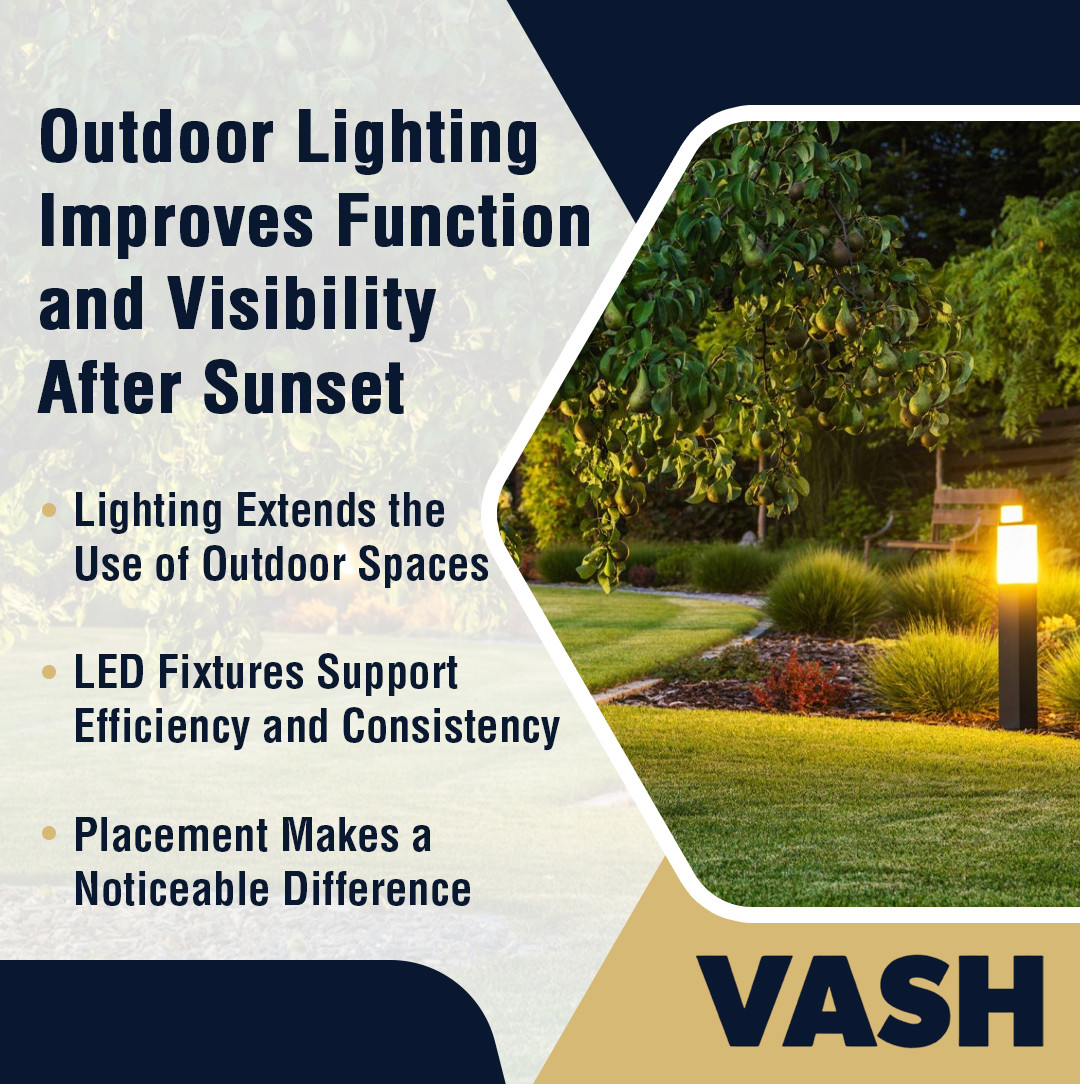 Outdoor Lighting Improves Function and Visibility After Sunset

• Lighting Extends the Use of Outdoor Spaces

• LED Fixtures Support Efficiency and Consistency

• Placement Makes a Noticeable Difference

VASH